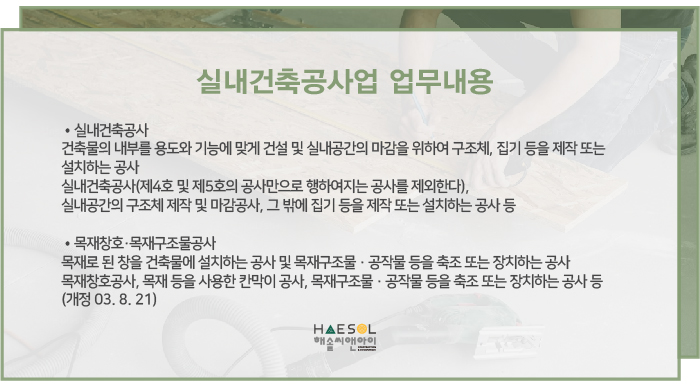 실내건축공사업 업무내용

• 실내건축공사
건축물의 내부를 용도와 기능에 맞게 건설 및 실내공간의 마감을 위하여 구조체, 집기 등을 제작 또는 설치하는 공사
실내건축공사(제4호 및 제5호의 공사만으로 행하여지는 공사를 제외한다),
실내공간의 구조체 제작 및 마감공사, 그 밖에 집기 등을 제작 또는 설치하는 공사 등

• 목재창호·목재구조물공사
목재로 된 창을 건축물에 설치하는 공사 및 목재구조물 · 공작물 등을 축조 또는 장치하는 공사
목재창호공사, 목재 등을 사용한 칸막이 공사, 목재구조물 · 공작물 등을 축조 또는 장치하는 공사 등
(개정 03. 8. 21)

HAESOL
해솔씨앤아이